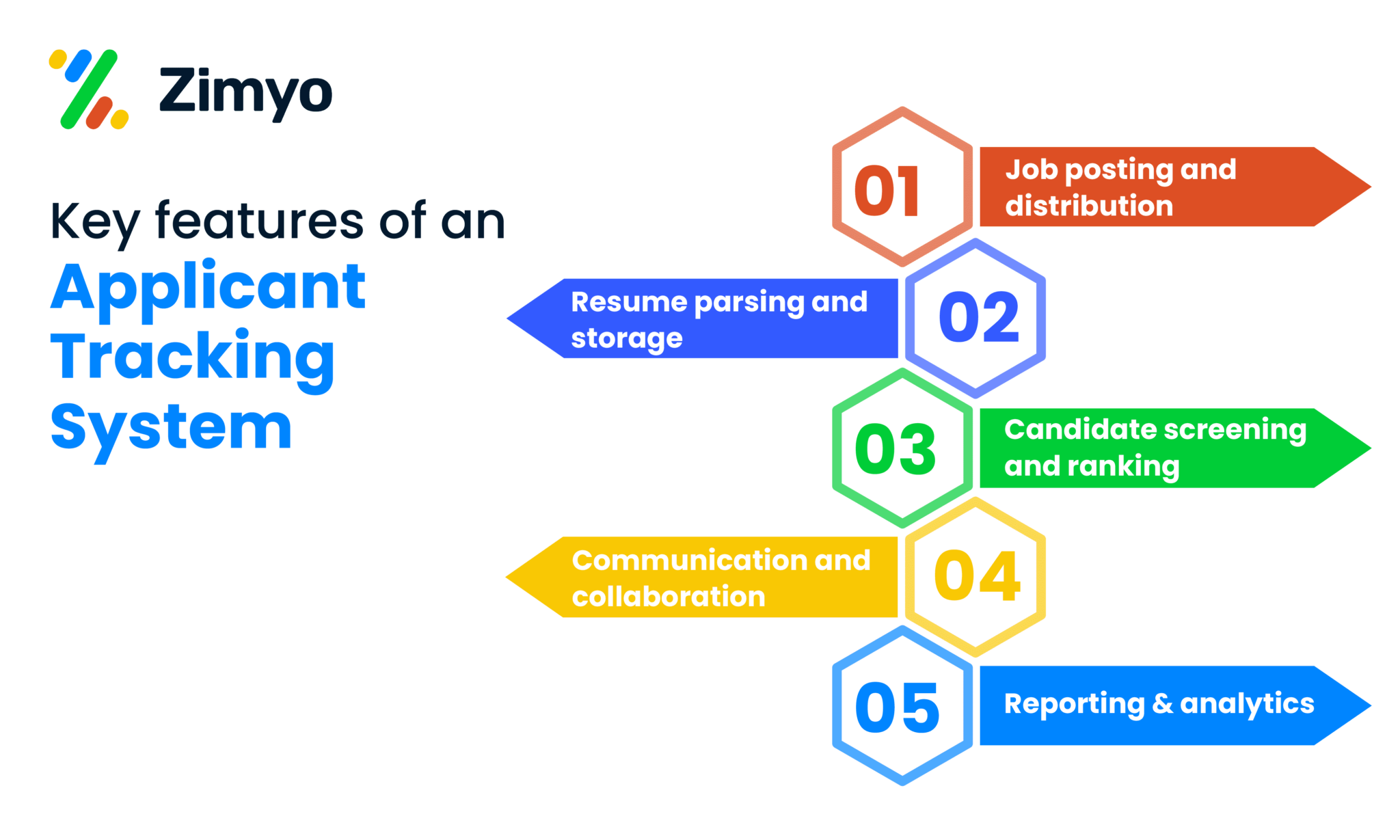 Zimyo

Key features of an Applicant Tracking System

01 Job posting and distribution

02 Resume parsing and storage

03 Candidate screening and ranking

04 Communication and collaboration

05 Reporting & analytics